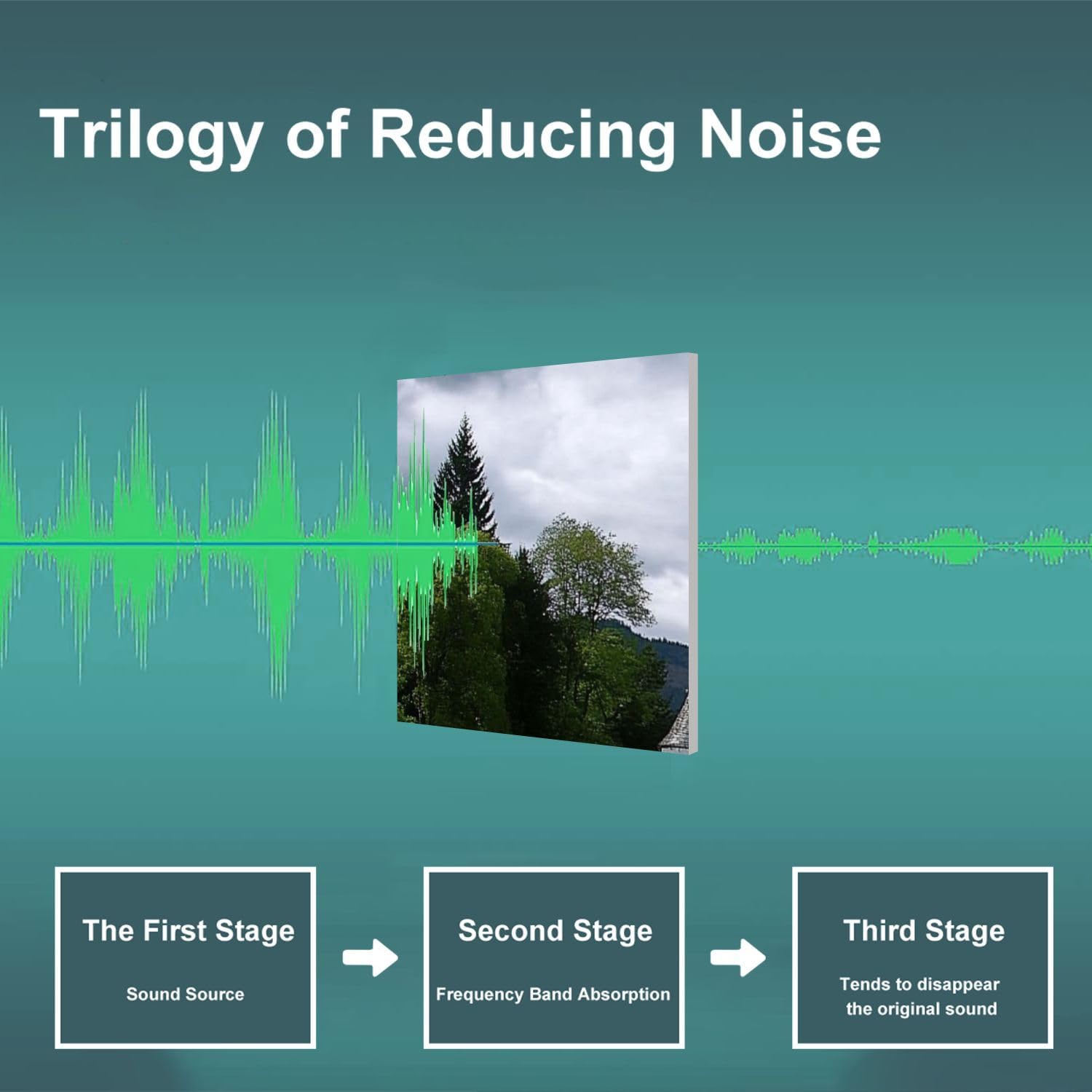 Trilogy of Reducing Noise

The First Stage

Sound Source

Second Stage

Frequency Band Absorption

Third Stage

Tends to disappear the original sound